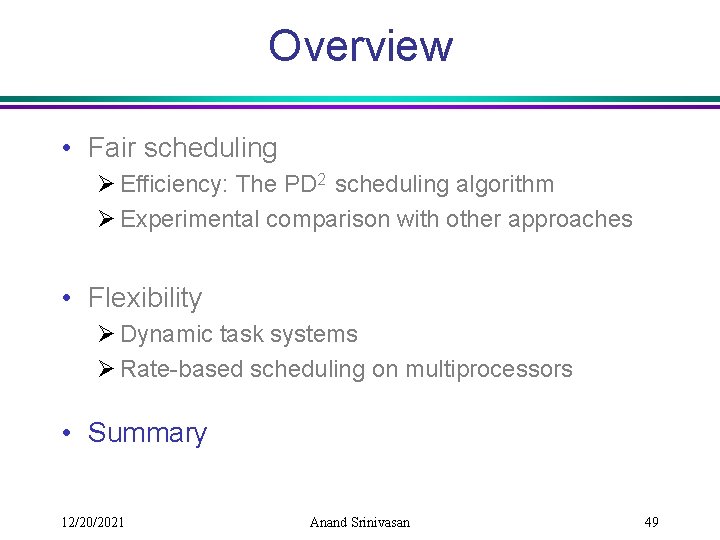 Overview

• Fair scheduling
  ➢ Efficiency: The PD$^2$ scheduling algorithm
  ➢ Experimental comparison with other approaches

• Flexibility
  ➢ Dynamic task systems
  ➢ Rate-based scheduling on multiprocessors

• Summary

12/20/2021 Anand Srinivasan 49